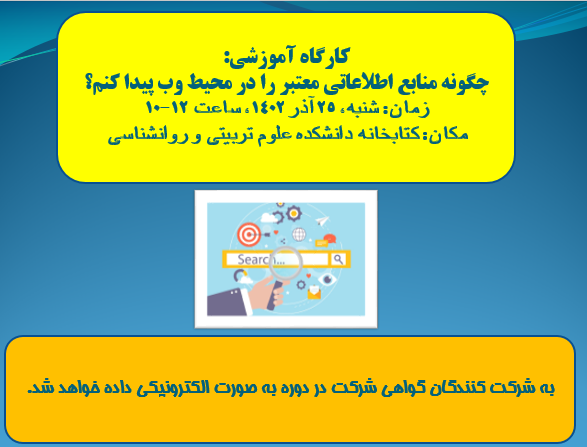 کارگاه آموزشی:
چگونه منابع اطلاعاتی معتبر را در محیط وب پیدا کنم؟
زمان: شنبه، ۲۵ آذر ۱۴۰۲، ساعت ۱۲-۱۰
مکان: کتابخانه دانشکده علوم تربیتی و روانشناسی

Search...

به شرکت کنندگان گواهی شرکت در دوره به صورت الکترونیکی داده خواهد شد.